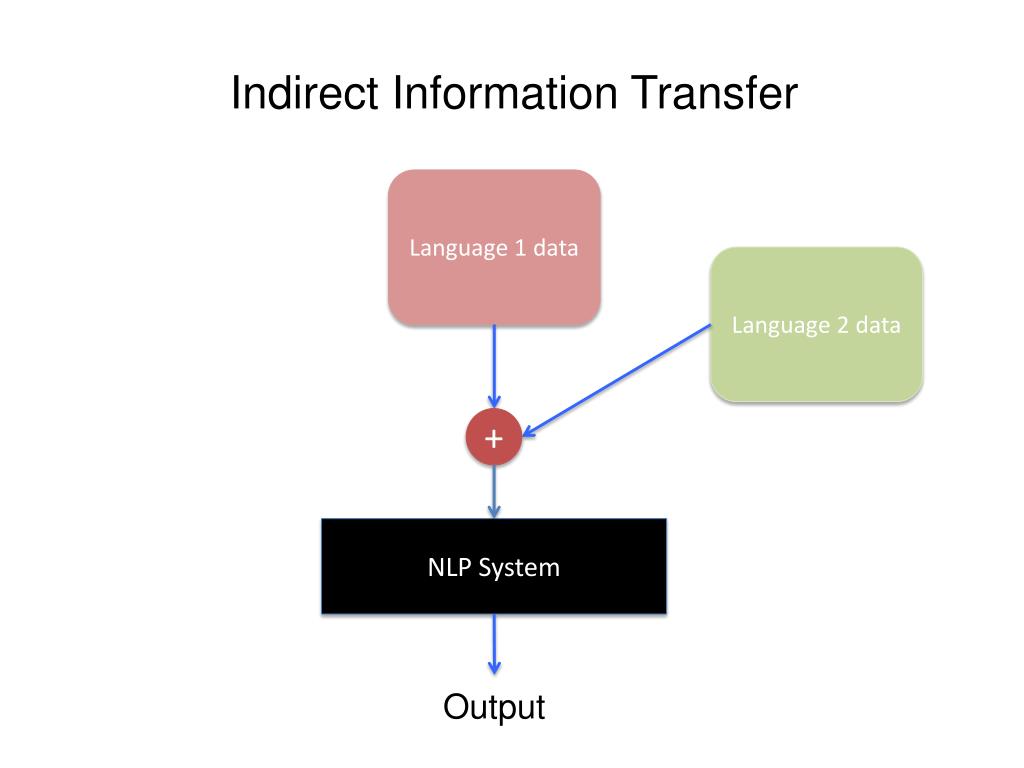 Indirect Information Transfer

Language 1 data

Language 2 data

+

NLP System

Output